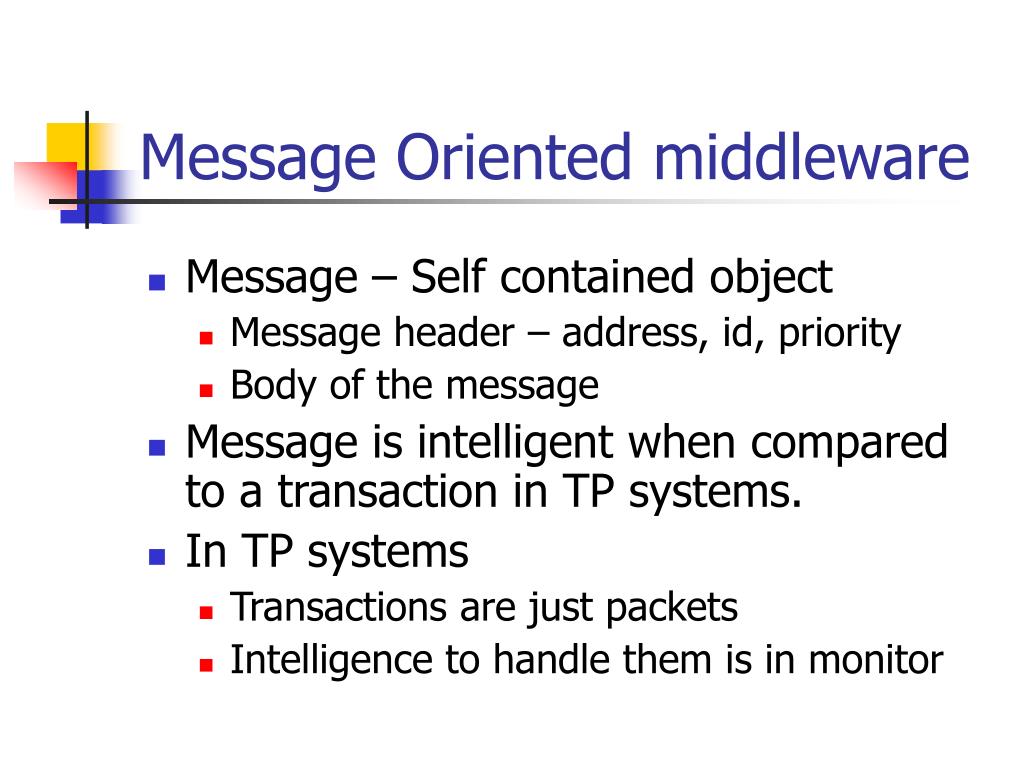 Message Oriented middleware

- Message – Self contained object
  - Message header – address, id, priority
  - Body of the message
- Message is intelligent when compared to a transaction in TP systems.
- In TP systems
  - Transactions are just packets
  - Intelligence to handle them is in monitor